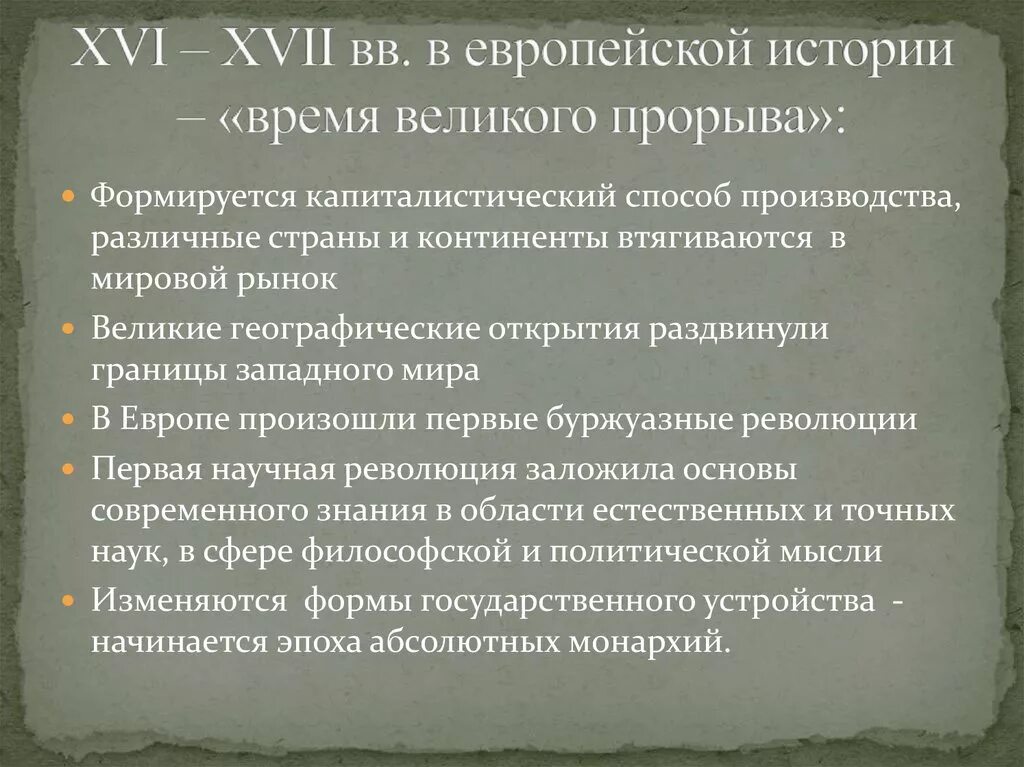 XVI – XVII вв. в европейской истории – «время великого прорыва»:

Формируется капиталистический способ производства, различные страны и континенты втягиваются в мировой рынок

Великие географические открытия раздвинули границы западного мира

В Европе произошли первые буржуазные революции

Первая научная революция заложила основы современного знания в области естественных и точных наук, в сфере философской и политической мысли

Изменяются формы государственного устройства - начинается эпоха абсолютных монархий.